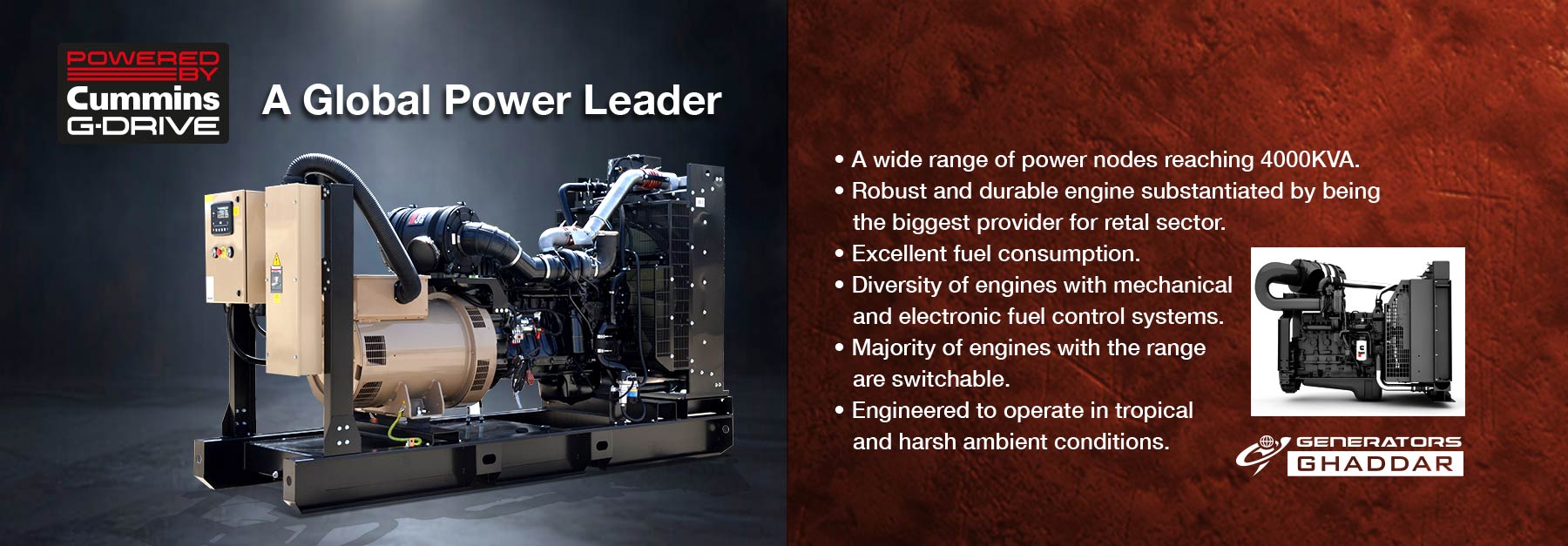 POWERED BY
Cummins
G-DRIVE

A Global Power Leader

• A wide range of power nodes reaching 4000KVA.
• Robust and durable engine substantiated by being the biggest provider for retal sector.
• Excellent fuel consumption.
• Diversity of engines with mechanical and electronic fuel control systems.
• Majority of engines with the range are switchable.
• Engineered to operate in tropical and harsh ambient conditions.

GENERATORS
GHADDAR